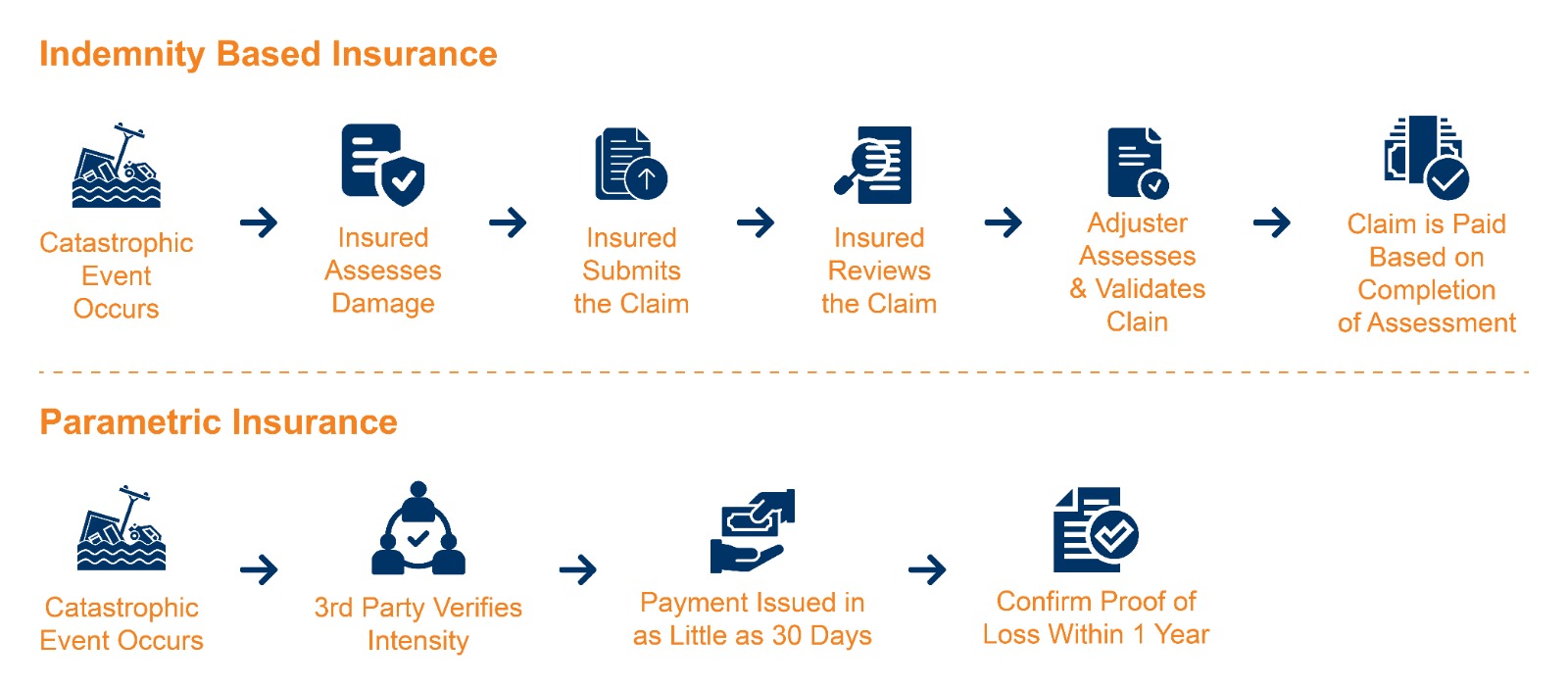 Indemnity Based Insurance

Catastrophic Event Occurs

Insured Assesses Damage

Insured Submits the Claim

Insured Reviews the Claim

Adjuster Assesses & Validates Clain

Claim is Paid Based on Completion of Assessment

Parametric Insurance

Catastrophic Event Occurs

3rd Party Verifies Intensity

Payment Issued in as Little as 30 Days

Confirm Proof of Loss Within 1 Year